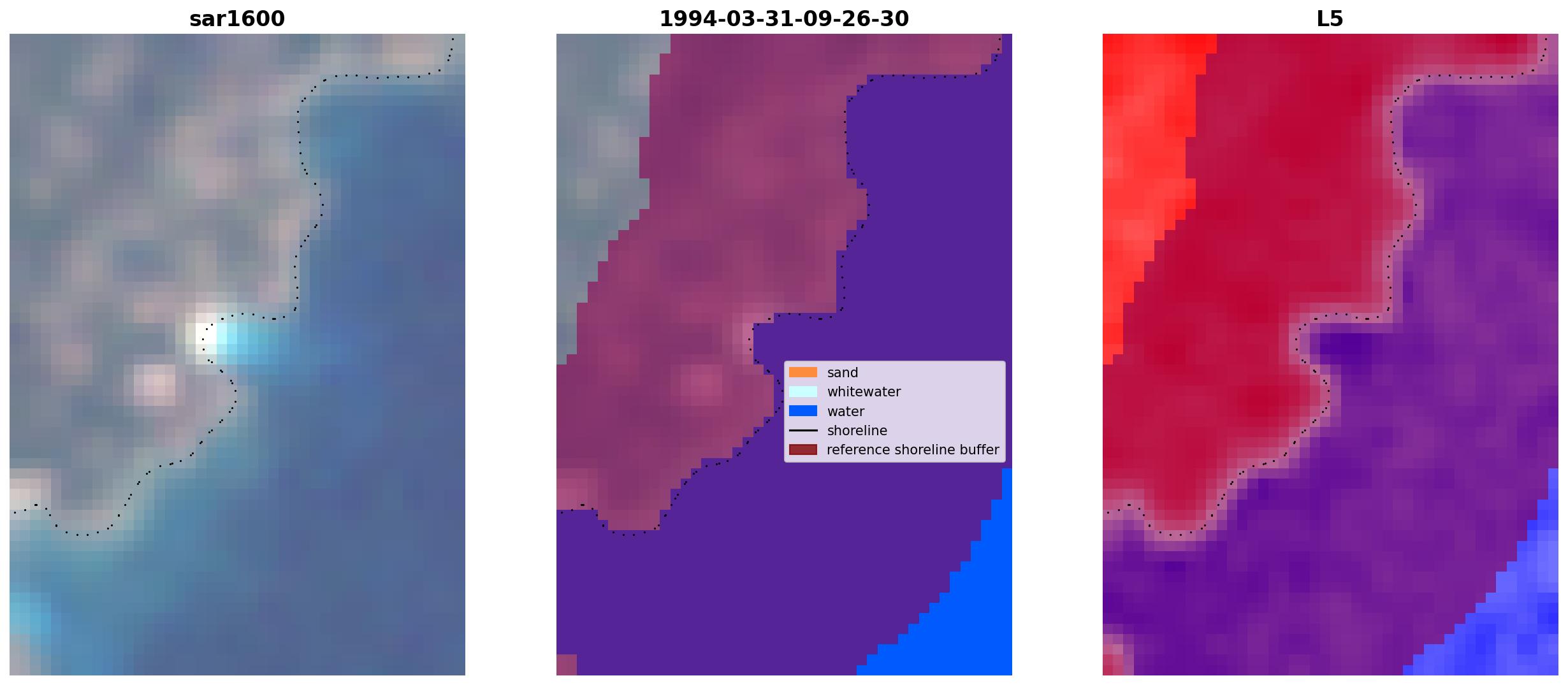 sar1600

1994-03-31-09-26-30

sand
whitewater
water
shoreline
reference shoreline buffer

L5